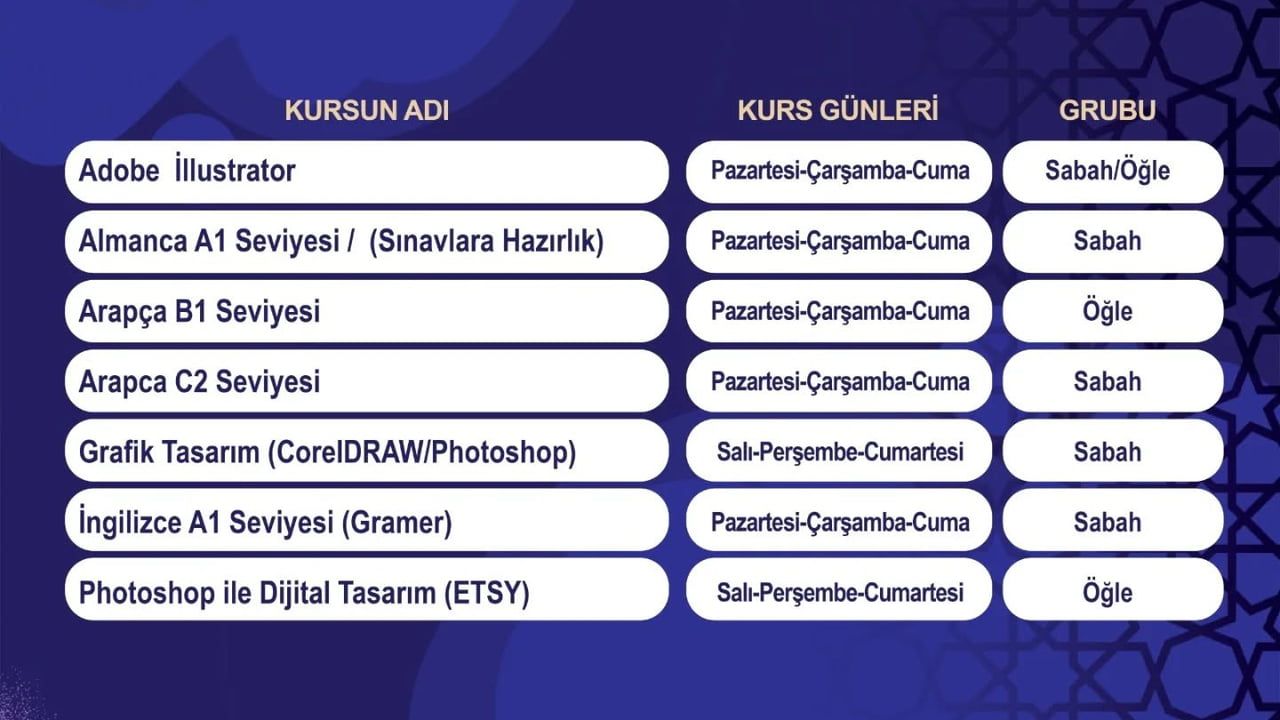 | KURSUN ADI | KURS GÜNLERİ | GRUBU |
|---|---|---|
| Adobe İllustrator | Pazartesi-Çarşamba-Cuma | Sabah/Öğle |
| Almanca A1 Seviyesi / (Sınavlara Hazırlık) | Pazartesi-Çarşamba-Cuma | Sabah |
| Arapça B1 Seviyesi | Pazartesi-Çarşamba-Cuma | Öğle |
| Arapca C2 Seviyesi | Pazartesi-Çarşamba-Cuma | Sabah |
| Grafik Tasarım (CorelDRAW/Photoshop) | Salı-Perşembe-Cumartesi | Sabah |
| İngilizce A1 Seviyesi (Gramer) | Pazartesi-Çarşamba-Cuma | Sabah |
| Photoshop ile Dijital Tasarım (ETSY) | Salı-Perşembe-Cumartesi | Öğle |